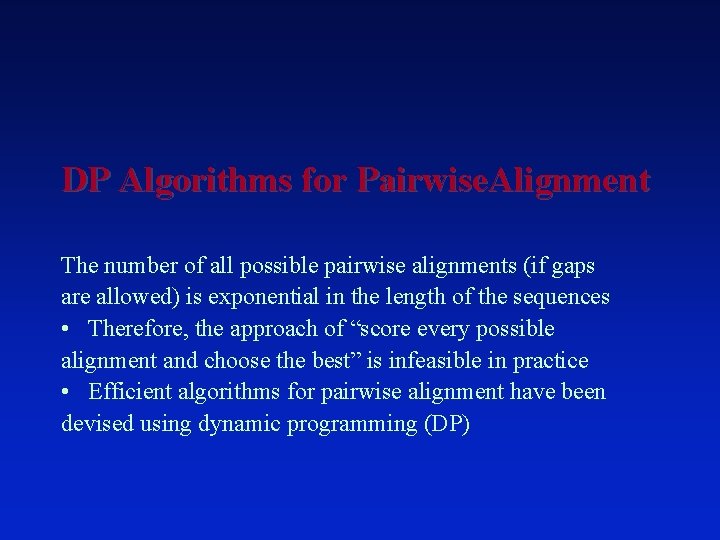 DP Algorithms for PairwiseAlignment

The number of all possible pairwise alignments (if gaps are allowed) is exponential in the length of the sequences
• Therefore, the approach of “score every possible alignment and choose the best” is infeasible in practice
• Efficient algorithms for pairwise alignment have been devised using dynamic programming (DP)